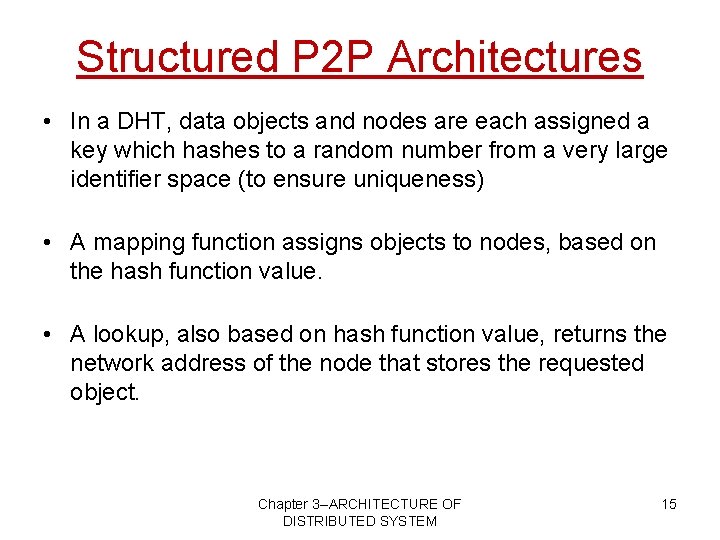 Structured P2P Architectures

• In a DHT, data objects and nodes are each assigned a key which hashes to a random number from a very large identifier space (to ensure uniqueness)

• A mapping function assigns objects to nodes, based on the hash function value.

• A lookup, also based on hash function value, returns the network address of the node that stores the requested object.

Chapter 3–ARCHITECTURE OF DISTRIBUTED SYSTEM

15